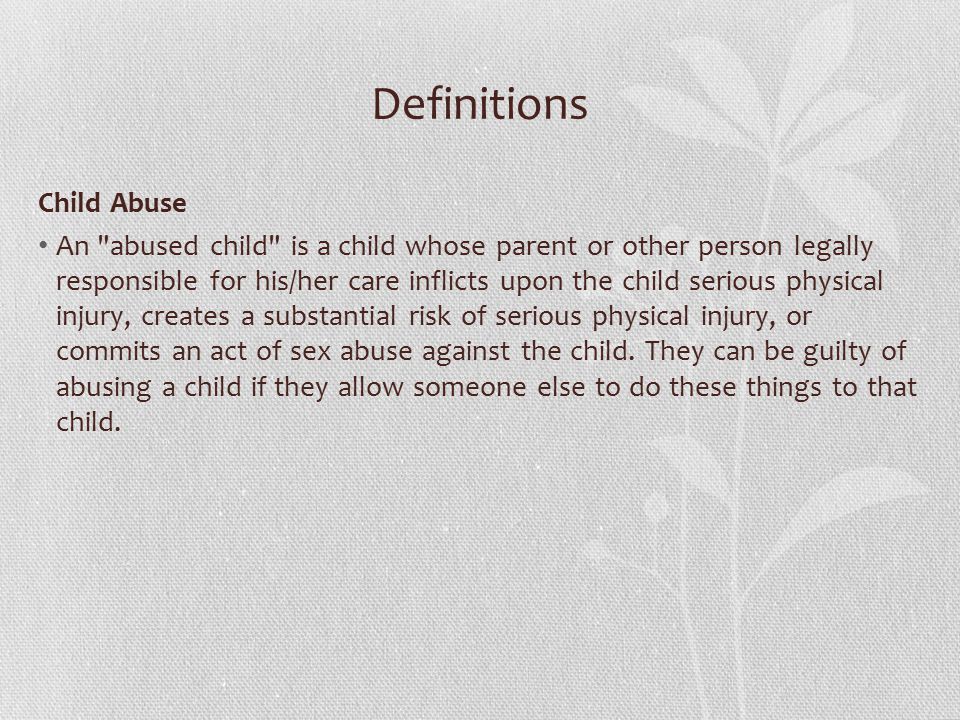 Definitions

Child Abuse

• An "abused child" is a child whose parent or other person legally responsible for his/her care inflicts upon the child serious physical injury, creates a substantial risk of serious physical injury, or commits an act of sex abuse against the child. They can be guilty of abusing a child if they allow someone else to do these things to that child.